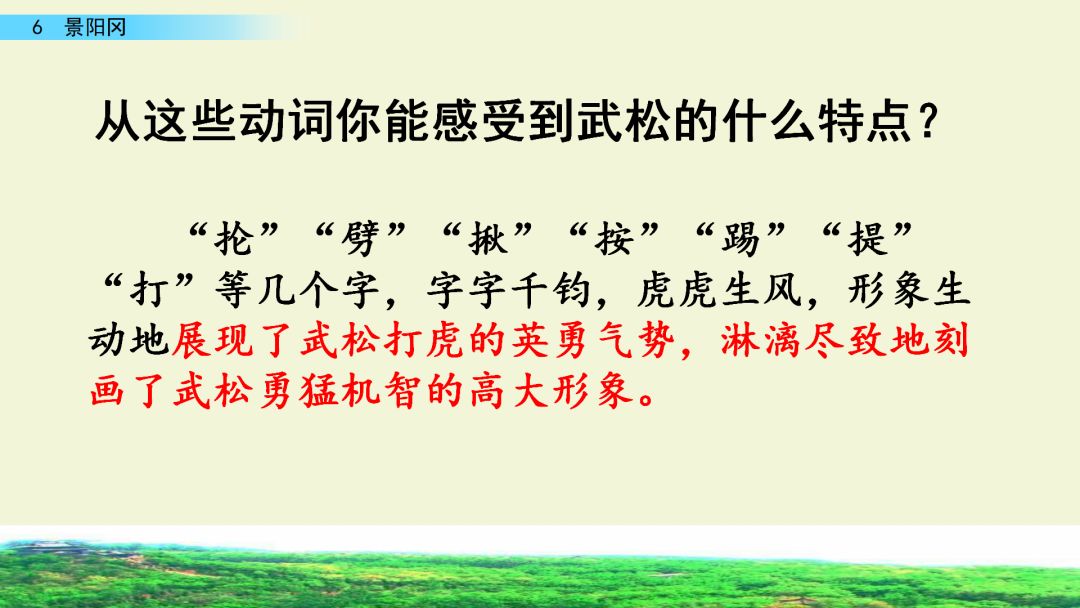 6 景阳冈

从这些动词你能感受到武松的什么特点？

“抡”“劈”“揪”“按”“踢”“提”“打”等几个字，字字千钧，虎虎生风，形象生动地展现了武松打虎的英勇气势，淋漓尽致地刻画了武松勇猛机智的高大形象。